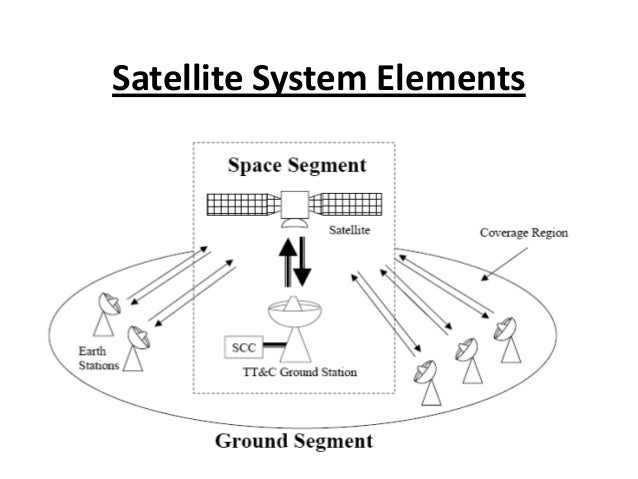 Satellite System Elements

Space Segment

Satellite

Coverage Region

Earth Stations

SCC

TT&C Ground Station

Ground Segment